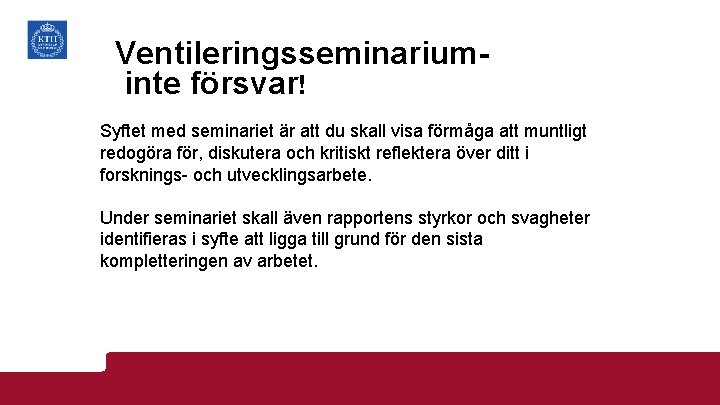 KTH

Ventileringsseminarium- inte försvar!

Syftet med seminariet är att du skall visa förmåga att muntligt redogöra för, diskutera och kritiskt reflektera över ditt i forsknings- och utvecklingsarbete.

Under seminariet skall även rapportens styrkor och svagheter identifieras i syfte att ligga till grund för den sista kompletteringen av arbetet.